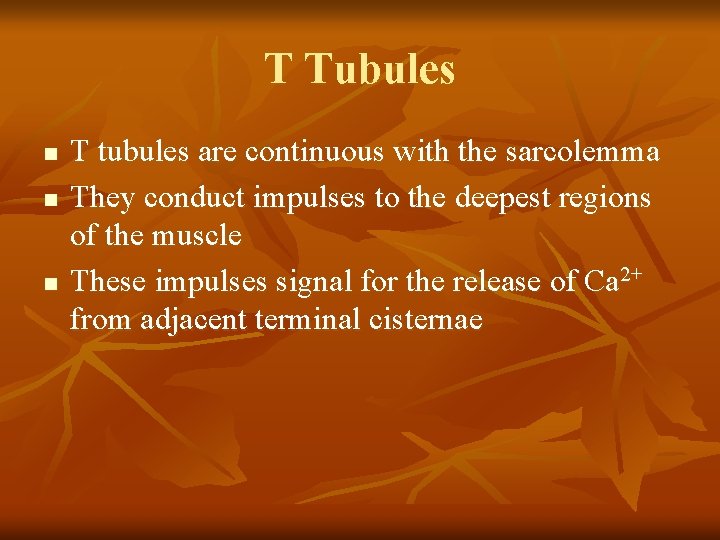 T Tubules

- T tubules are continuous with the sarcolemma
- They conduct impulses to the deepest regions of the muscle
- These impulses signal for the release of $Ca^{2+}$ from adjacent terminal cisternae